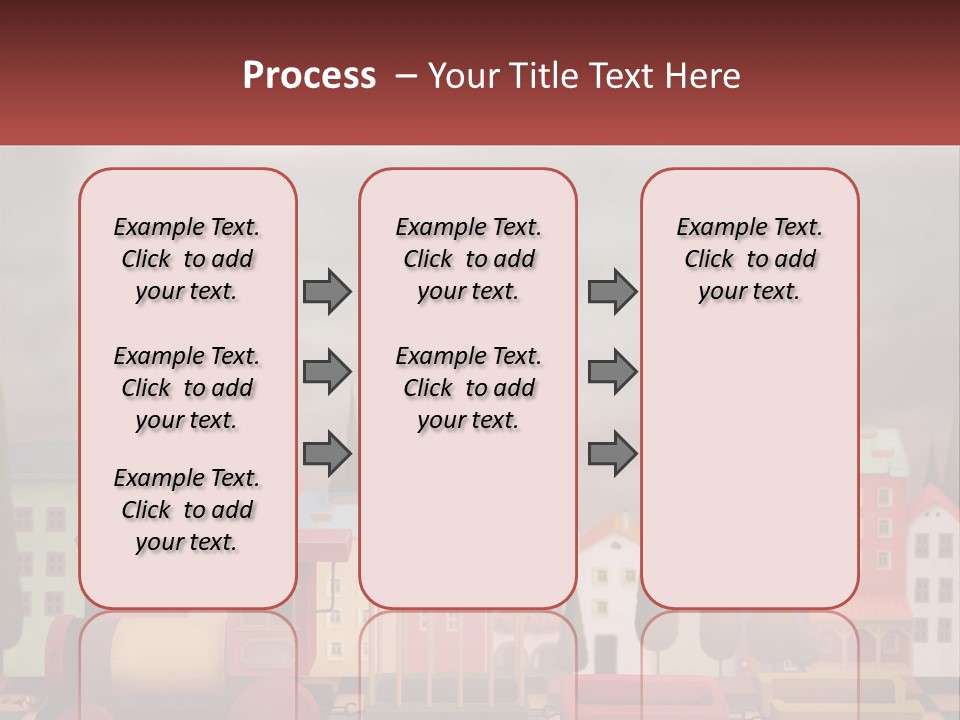 Process – Your Title Text Here

Example Text. Click to add your text.

Example Text. Click to add your text.

Example Text. Click to add your text.

Example Text. Click to add your text.

Example Text. Click to add your text.

Example Text. Click to add your text.